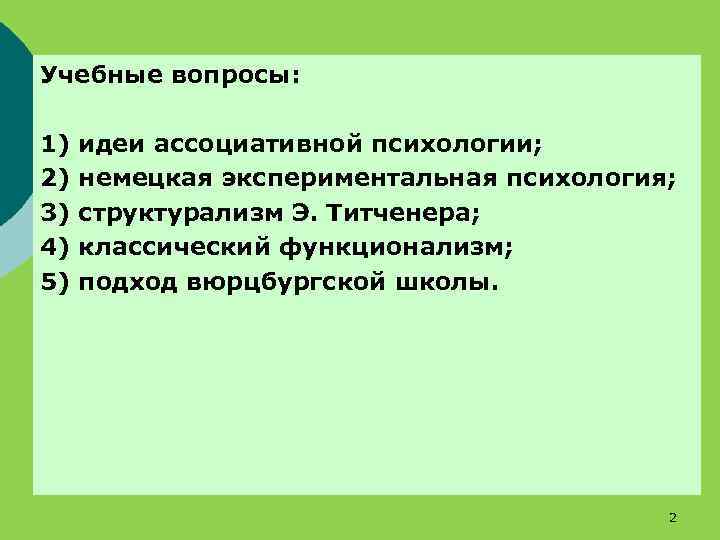 Учебные вопросы:

1) идеи ассоциативной психологии;
2) немецкая экспериментальная психология;
3) структурализм Э. Титченера;
4) классический функционализм;
5) подход вюрцбургской школы.

2